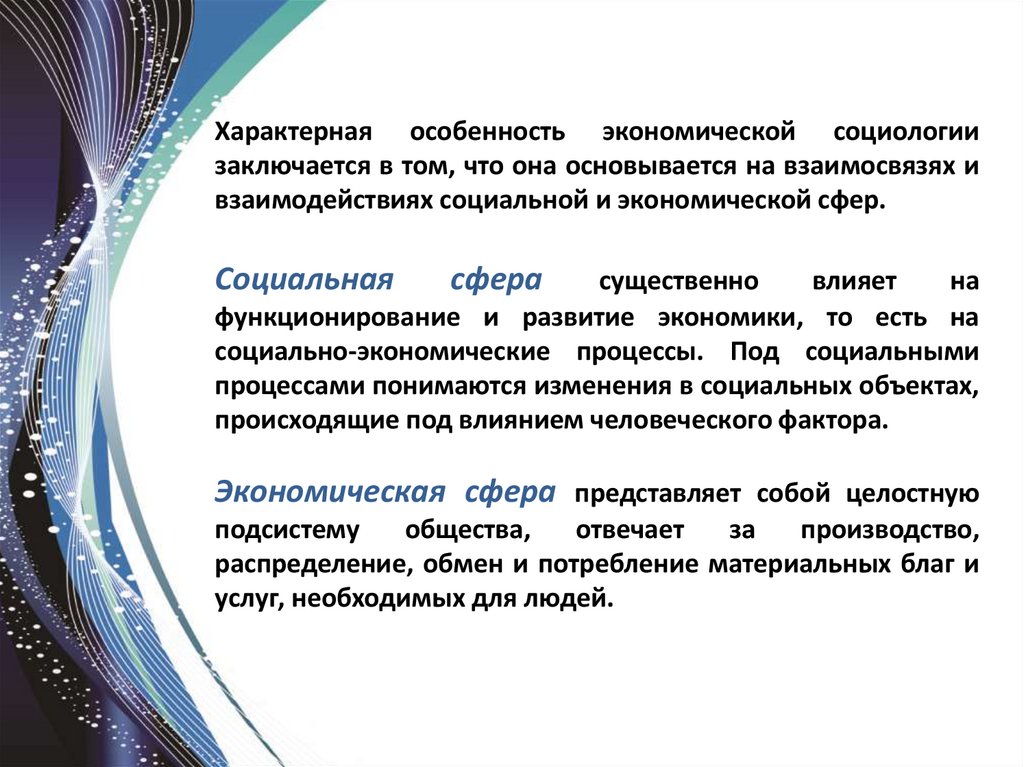 Характерная особенность экономической социологии заключается в том, что она основывается на взаимосвязях и взаимодействиях социальной и экономической сфер.

Социальная сфера существенно влияет на функционирование и развитие экономики, то есть на социально-экономические процессы. Под социальными процессами понимаются изменения в социальных объектах, происходящие под влиянием человеческого фактора.

Экономическая сфера представляет собой целостную подсистему общества, отвечает за производство, распределение, обмен и потребление материальных благ и услуг, необходимых для людей.